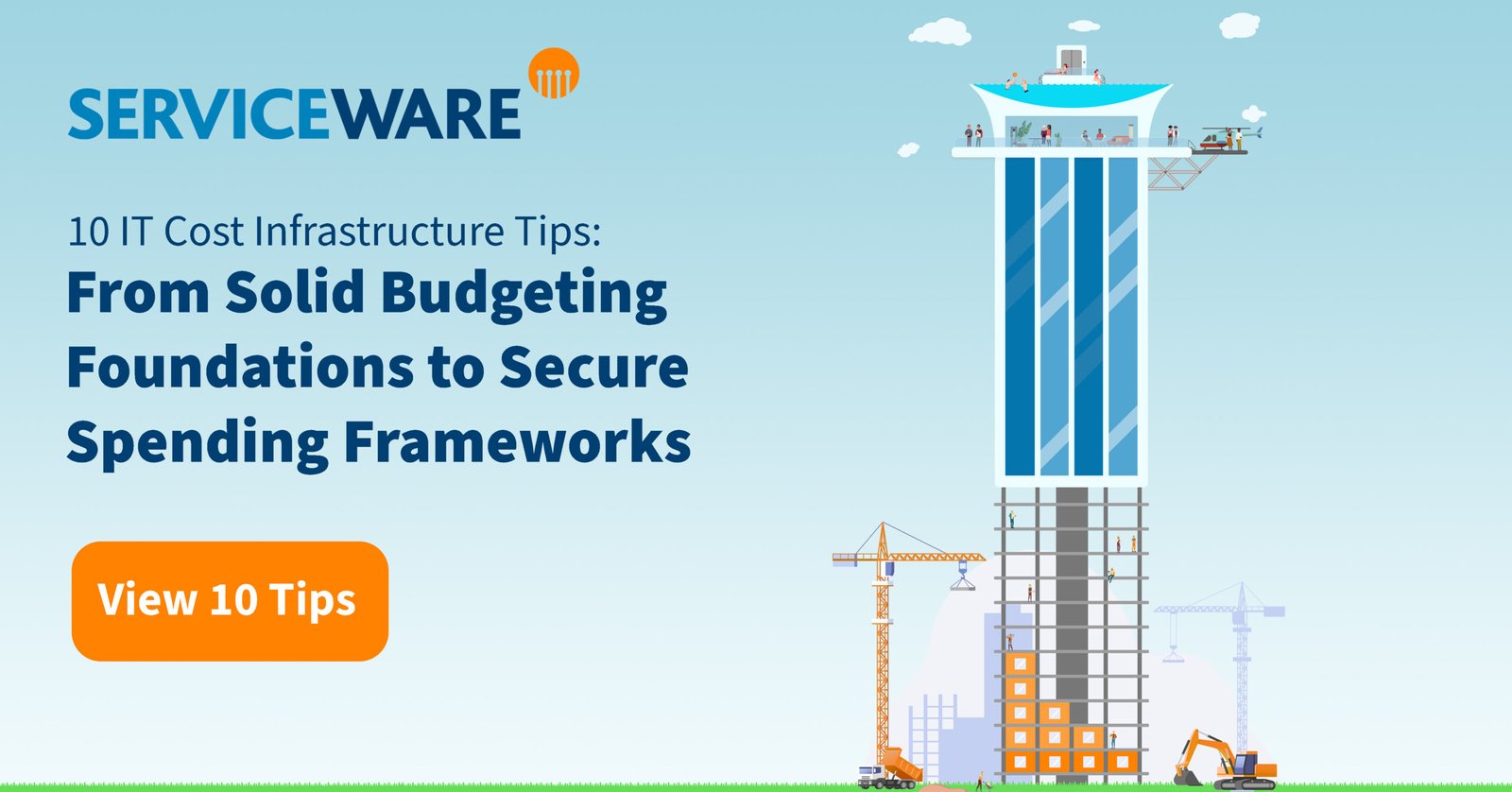 SERVICEWARE

10 IT Cost Infrastructure Tips:
From Solid Budgeting Foundations to Secure Spending Frameworks

View 10 Tips